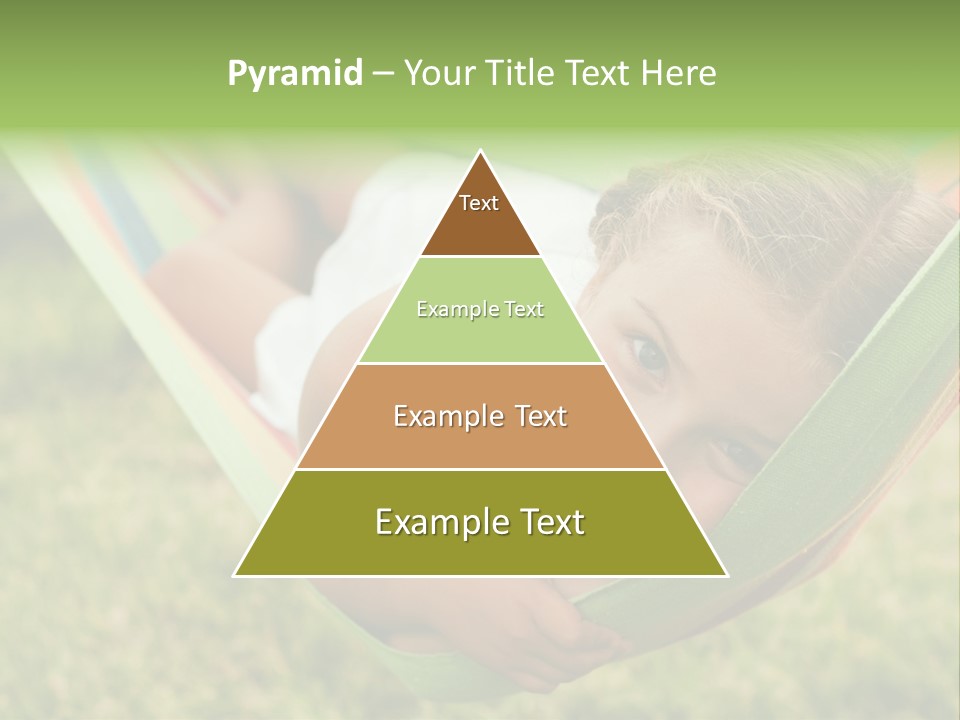 Pyramid – Your Title Text Here

Text

Example Text

Example Text

Example Text